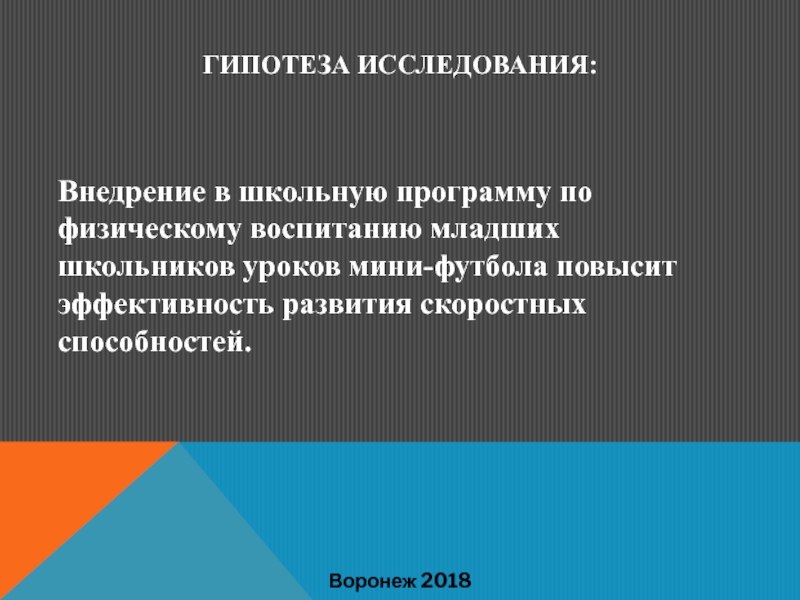 ГИПОТЕЗА ИССЛЕДОВАНИЯ:

Внедрение в школьную программу по физическому воспитанию младших школьников уроков мини-футбола повысит эффективность развития скоростных способностей.

Воронеж 2018